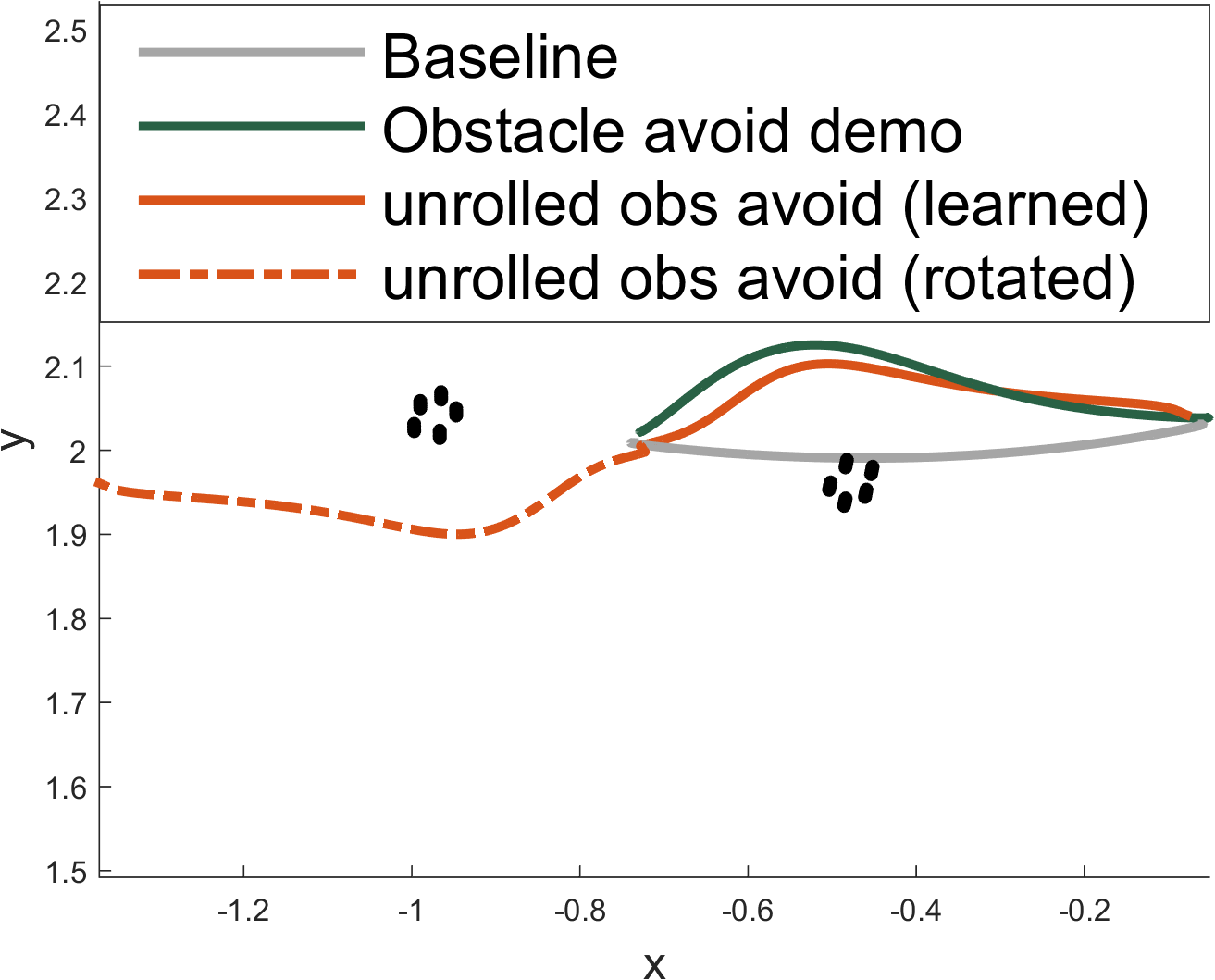 Baseline
Obstacle avoid demo
unrolled obs avoid (learned)
unrolled obs avoid (rotated)

2.5
2.4
2.3
2.2
2.1
2
1.9
1.8
1.7
1.6
1.5

y

-1.2
-1
-0.8
-0.6
-0.4
-0.2

x